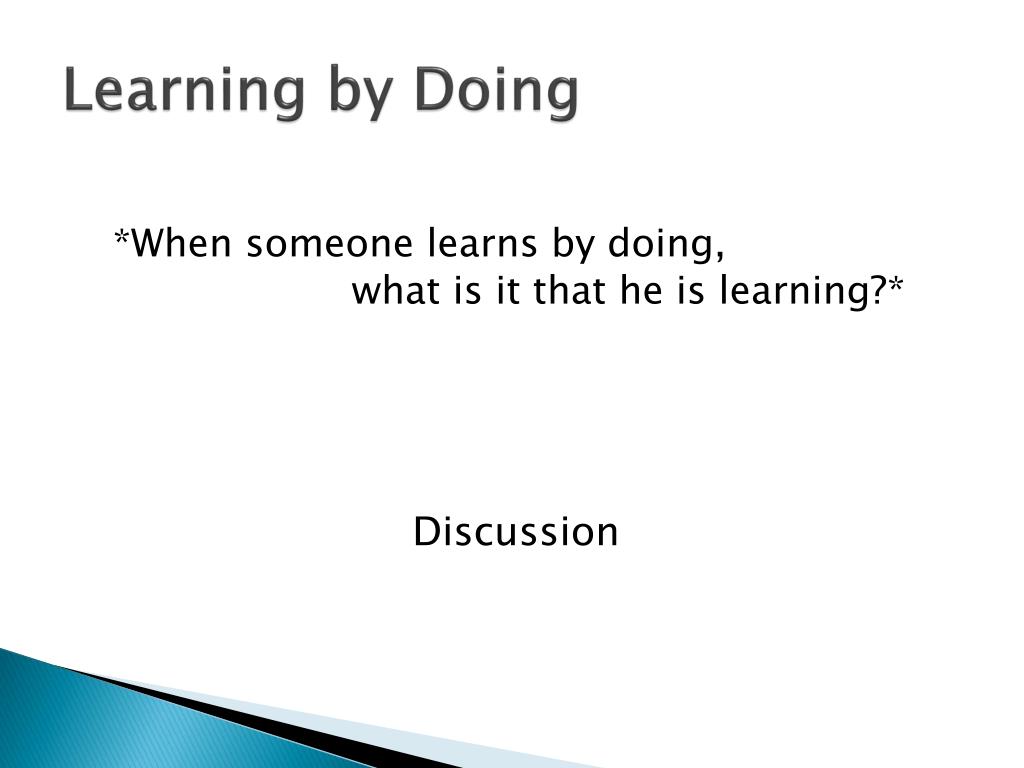 Learning by Doing

*When someone learns by doing, what is it that he is learning?*

Discussion